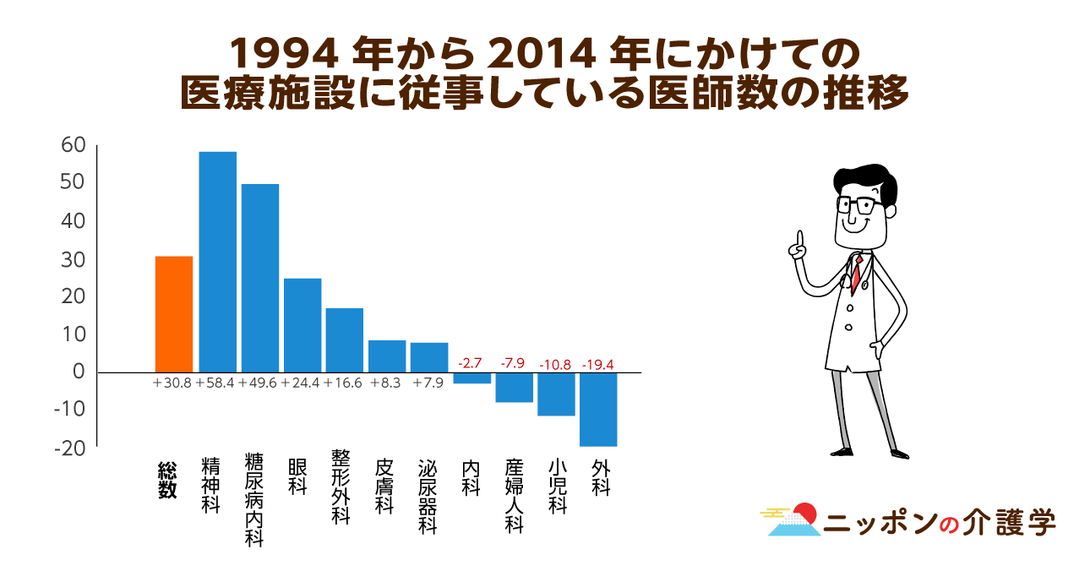 1994 年から 2014 年にかけての
医療施設に従事している医師数の推移

60
50
40
30
20
10
0
-10
-20

+30.8 +58.4 +49.6 +24.4 +16.6 +8.3 +7.9 -2.7 -7.9 -10.8 -19.4

総数 精神科 糖尿病内科 眼科 整形外科 皮膚科 泌尿器科 内科 産婦人科 小児科 外科

ニッポンの介護学